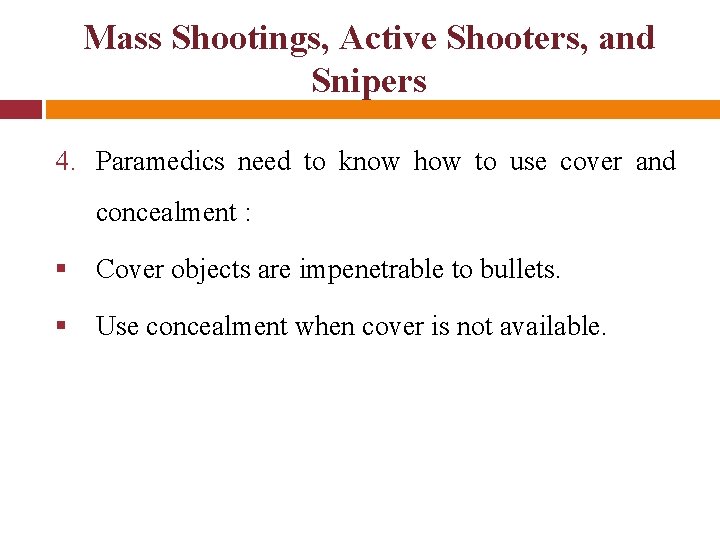 Mass Shootings, Active Shooters, and Snipers

4. Paramedics need to know how to use cover and concealment :

▪ Cover objects are impenetrable to bullets.

▪ Use concealment when cover is not available.